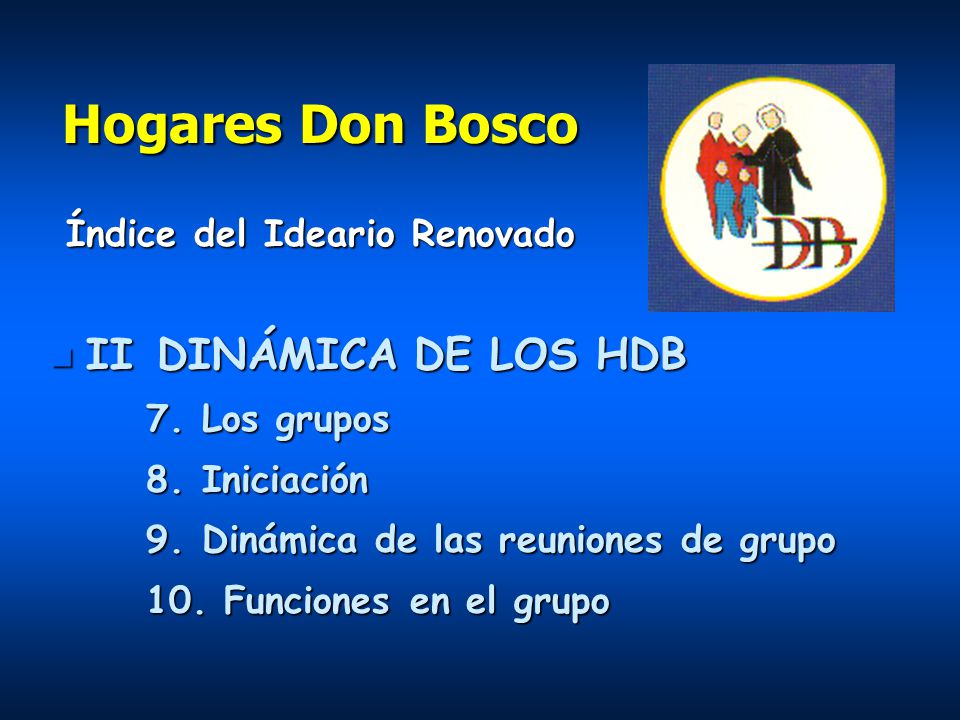 Hogares Don Bosco

Índice del Ideario Renovado

DB

II DINÁMICA DE LOS HDB

7. Los grupos

8. Iniciación

9. Dinámica de las reuniones de grupo

10. Funciones en el grupo